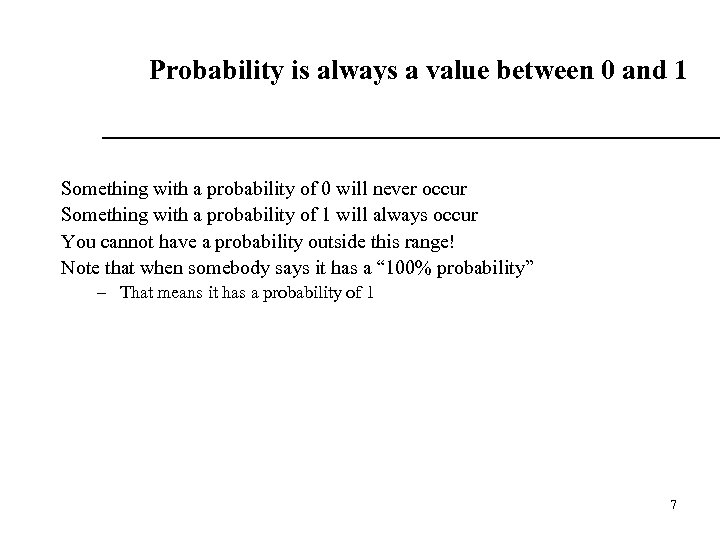 Probability is always a value between 0 and 1

Something with a probability of 0 will never occur
Something with a probability of 1 will always occur
You cannot have a probability outside this range!
Note that when somebody says it has a “100% probability”
– That means it has a probability of 1

7